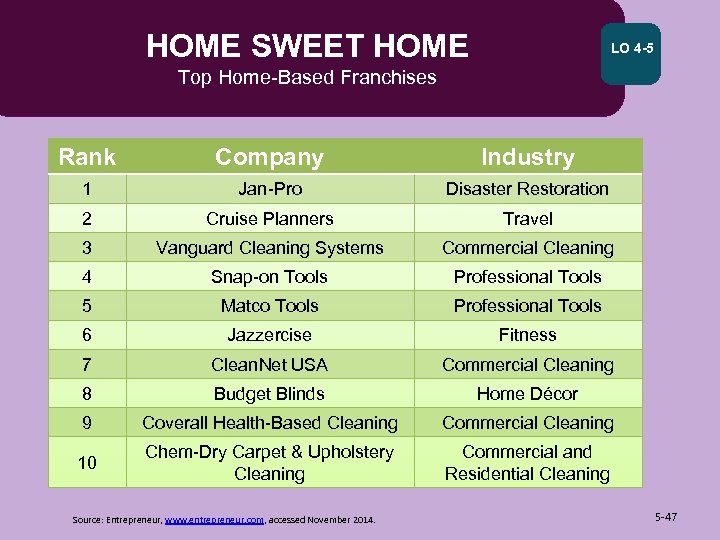 HOME SWEET HOME
Top Home-Based Franchises

LO 4-5

| Rank | Company | Industry |
|---|---|---|
| 1 | Jan-Pro | Disaster Restoration |
| 2 | Cruise Planners | Travel |
| 3 | Vanguard Cleaning Systems | Commercial Cleaning |
| 4 | Snap-on Tools | Professional Tools |
| 5 | Matco Tools | Professional Tools |
| 6 | Jazzercise | Fitness |
| 7 | CleanNet USA | Commercial Cleaning |
| 8 | Budget Blinds | Home Décor |
| 9 | Coverall Health-Based Cleaning | Commercial Cleaning |
| 10 | Chem-Dry Carpet & Upholstery Cleaning | Commercial and Residential Cleaning |

Source: Entrepreneur, www.entrepreneur.com, accessed November 2014.

5-47